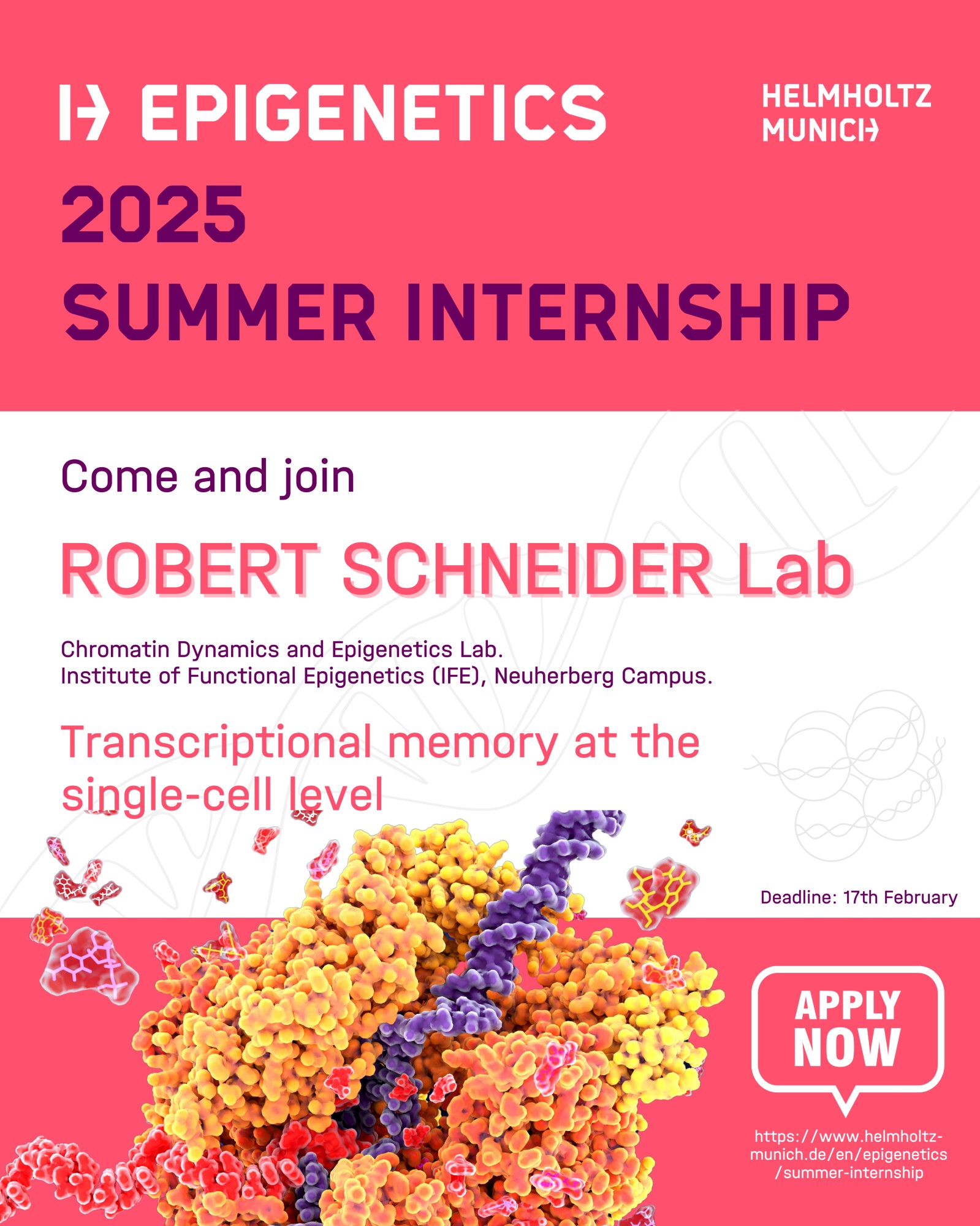 EPIGENETICS

HELMHOLTZ MUNICH

2025

SUMMER INTERNSHIP

Come and join

ROBERT SCHNEIDER Lab

Chromatin Dynamics and Epigenetics Lab.
Institute of Functional Epigenetics (IFE), Neuherberg Campus.

Transcriptional memory at the single-cell level

Deadline: 17th February

APPLY NOW

https://www.helmholtz-munich.de/en/epigenetics/summer-internship